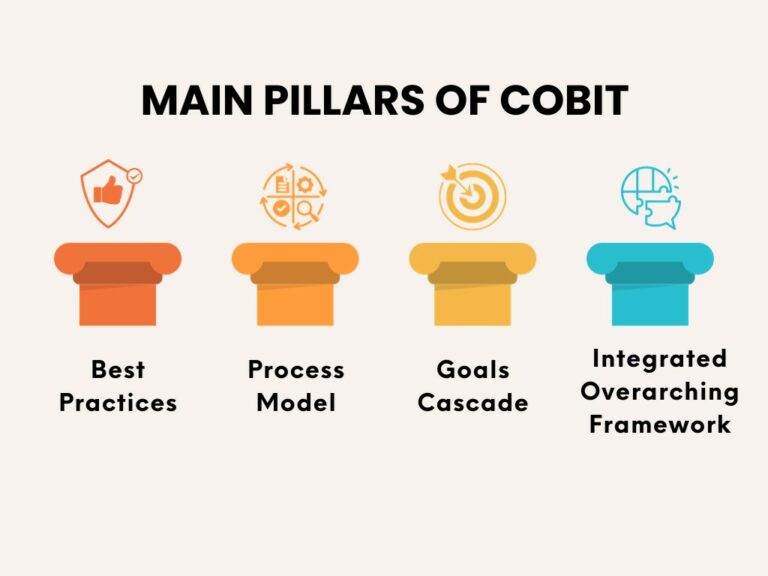 MAIN PILLARS OF COBIT

Best Practices

Process Model

Goals Cascade

Integrated Overarching Framework